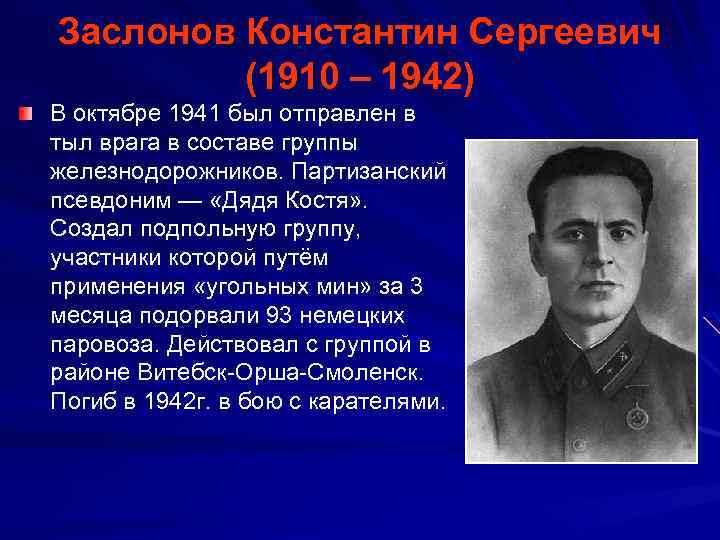 Заслонов Константин Сергеевич (1910 – 1942)

В октябре 1941 был отправлен в тыл врага в составе группы железнодорожников. Партизанский псевдоним — «Дядя Костя». Создал подпольную группу, участники которой путём применения «угольных мин» за 3 месяца подорвали 93 немецких паровоза. Действовал с группой в районе Витебск-Орша-Смоленск. Погиб в 1942г. в бою с карателями.